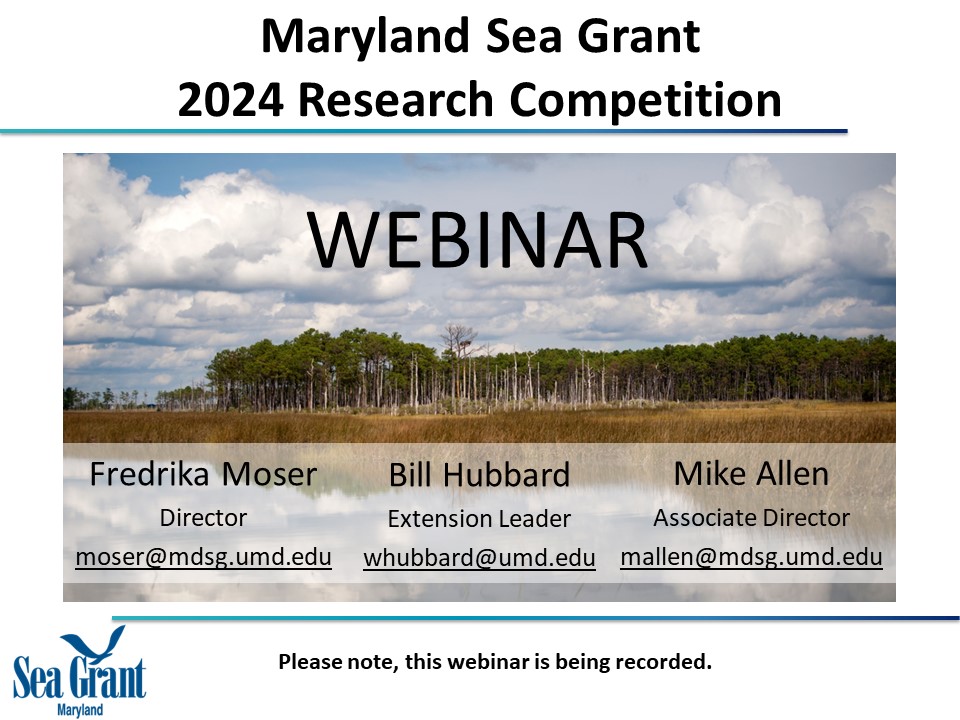 Maryland Sea Grant
2024 Research Competition

WEBINAR

Fredrika Moser
Director
moser@mdsg.umd.edu

Bill Hubbard
Extension Leader
whubbard@umd.edu

Mike Allen
Associate Director
mallen@mdsg.umd.edu

Sea Grant
Maryland

Please note, this webinar is being recorded.